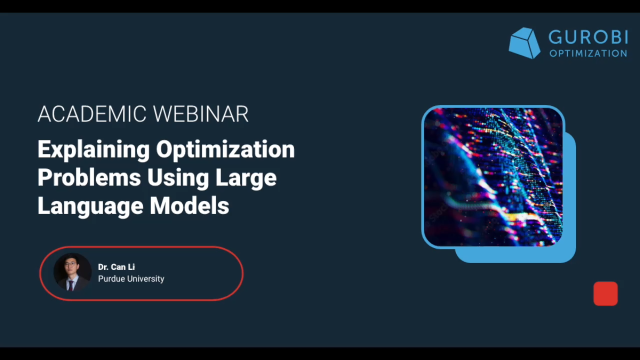 GUROBI
OPTIMIZATION

ACADEMIC WEBINAR

Explaining Optimization Problems Using Large Language Models

Dr. Can Li
Purdue University